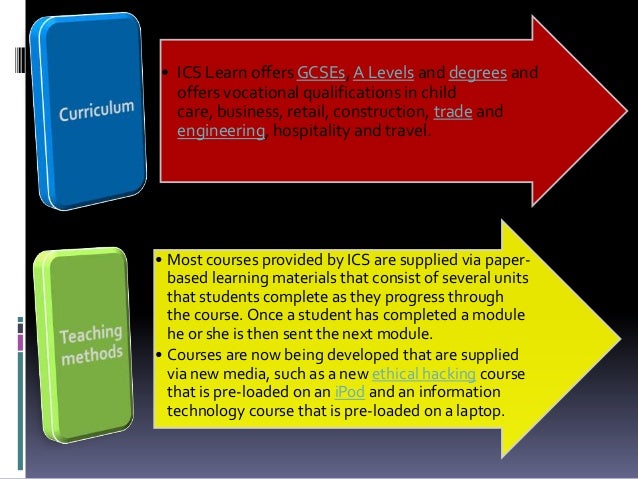 Curriculum

• ICS Learn offers GCSEs, A Levels and degrees and offers vocational qualifications in child care, business, retail, construction, trade and engineering, hospitality and travel.

Teaching methods

• Most courses provided by ICS are supplied via paper-based learning materials that consist of several units that students complete as they progress through the course. Once a student has completed a module he or she is then sent the next module.
• Courses are now being developed that are supplied via new media, such as a new ethical hacking course that is pre-loaded on an iPod and an information technology course that is pre-loaded on a laptop.